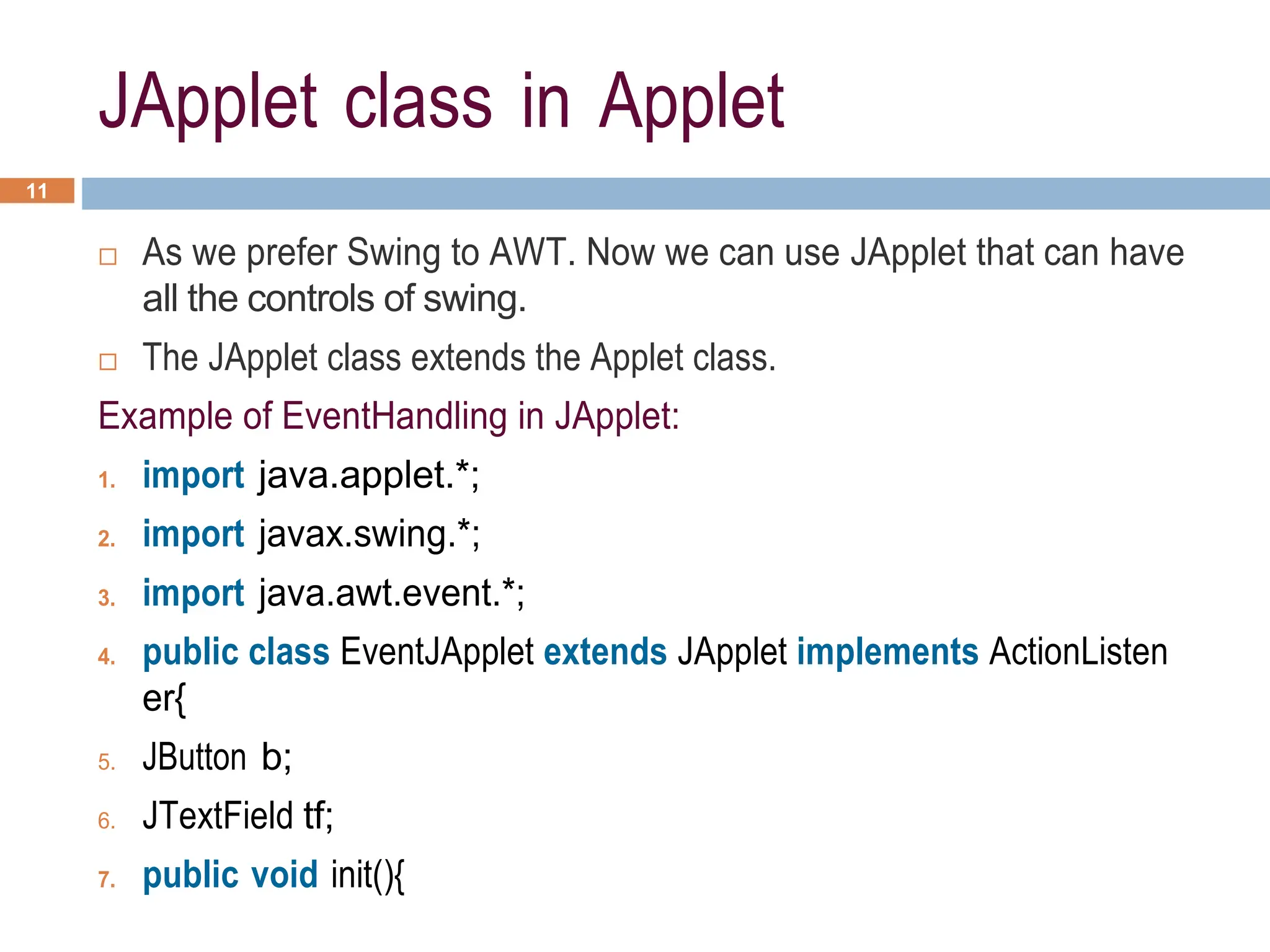 JApplet class in Applet

11

□ As we prefer Swing to AWT. Now we can use JApplet that can have all the controls of swing.

□ The JApplet class extends the Applet class.

Example of EventHandling in JApplet:

1. import java.applet.*;
2. import javax.swing.*;
3. import java.awt.event.*;
4. public class EventJApplet extends JApplet implements ActionListener{
5. JButton b;
6. JTextField tf;
7. public void init(){